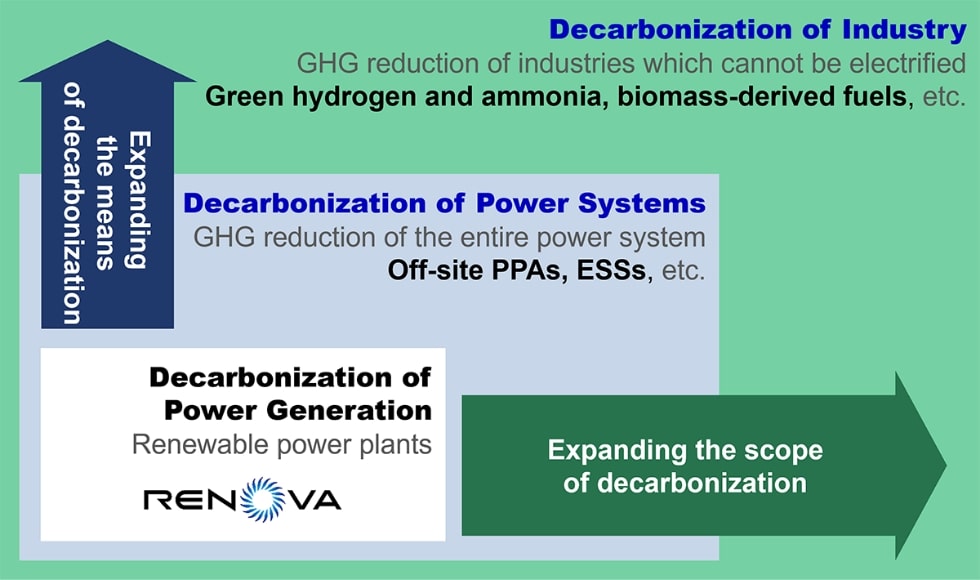 Decarbonization of Industry
GHG reduction of industries which cannot be electrified
Green hydrogen and ammonia, biomass-derived fuels, etc.

Expanding the means of decarbonization

Decarbonization of Power Systems
GHG reduction of the entire power system
Off-site PPAs, ESSs, etc.

Decarbonization of Power Generation
Renewable power plants

RENOVA

Expanding the scope of decarbonization